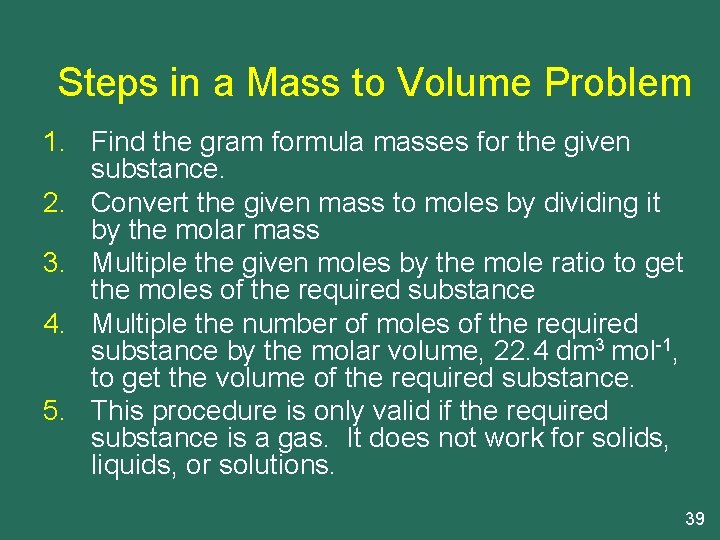 Steps in a Mass to Volume Problem

1. Find the gram formula masses for the given substance.
2. Convert the given mass to moles by dividing it by the molar mass
3. Multiple the given moles by the mole ratio to get the moles of the required substance
4. Multiple the number of moles of the required substance by the molar volume, 22.4 $dm^3$ $mol^{-1}$, to get the volume of the required substance.
5. This procedure is only valid if the required substance is a gas. It does not work for solids, liquids, or solutions.

39